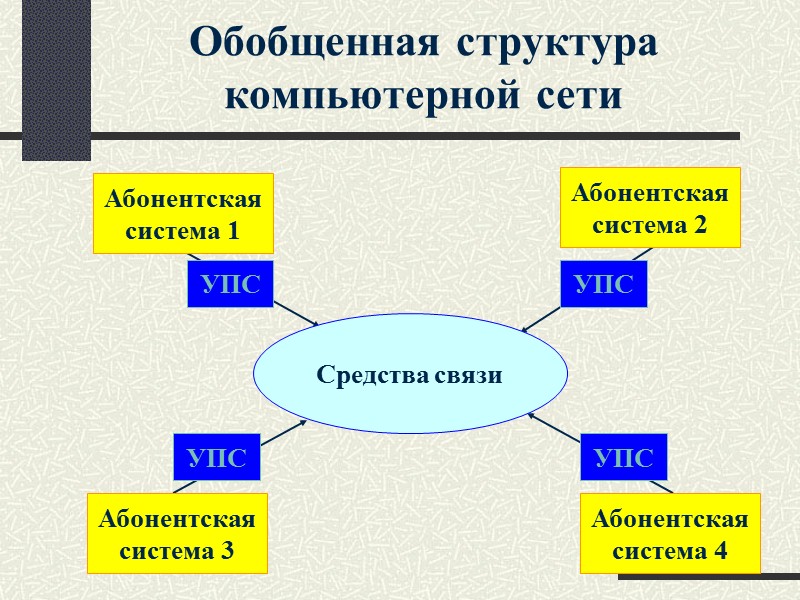 Обобщенная структура компьютерной сети

Абонентская система 1

Абонентская система 2

УПС

УПС

Средства связи

УПС

УПС

Абонентская система 3

Абонентская система 4